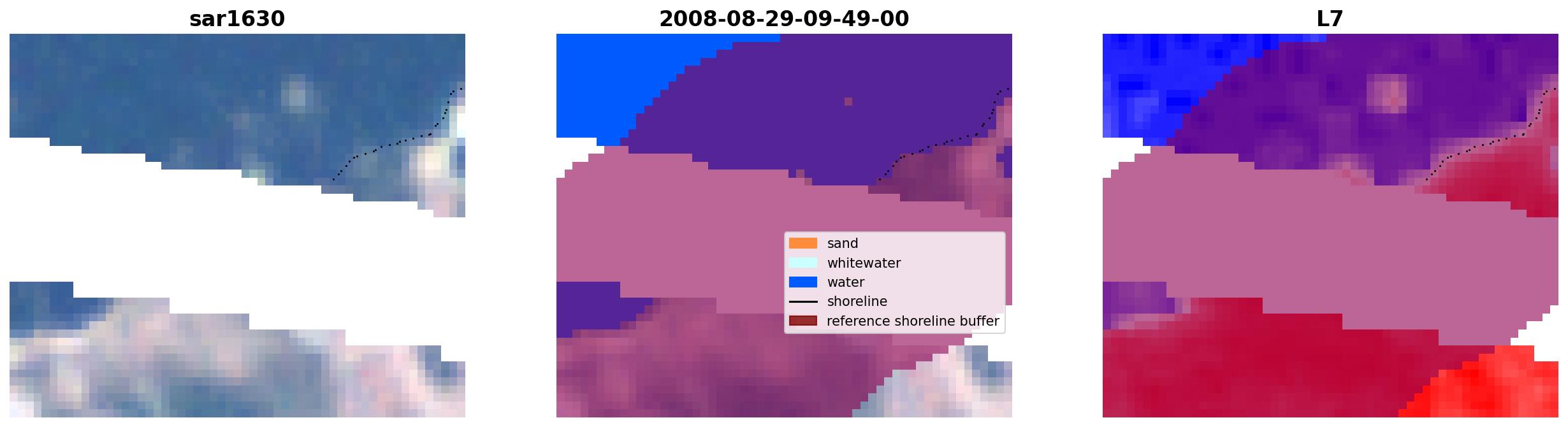 sar1630

2008-08-29-09-49-00

L7

sand
whitewater
water
shoreline
reference shoreline buffer